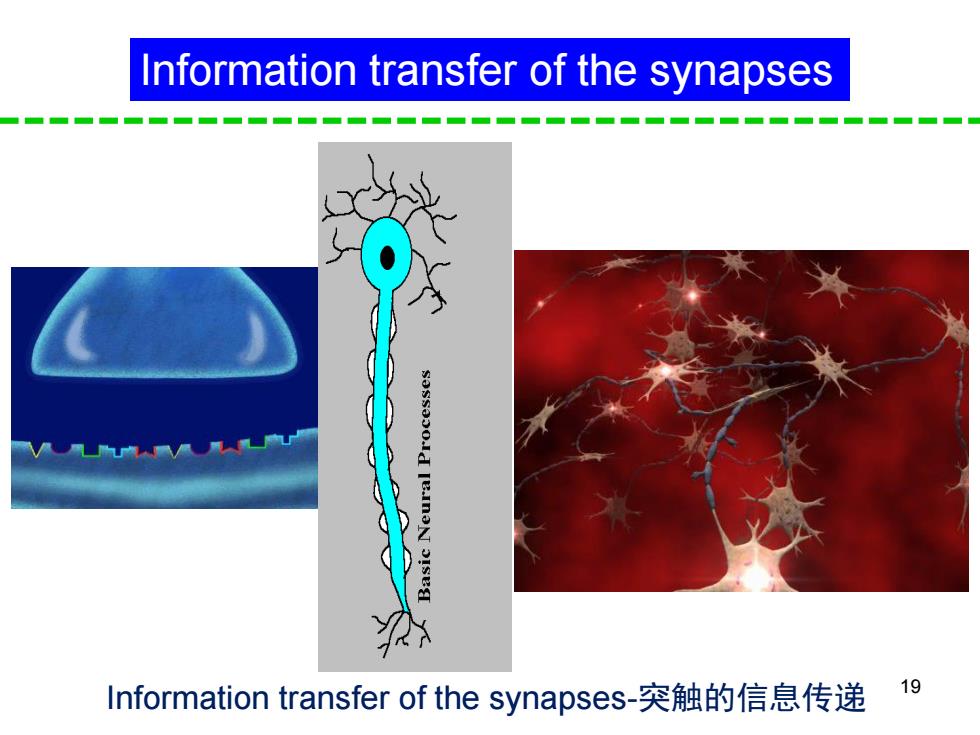 Information transfer of the synapses

Basic Neural Processes

Information transfer of the synapses-突触的信息传递

19